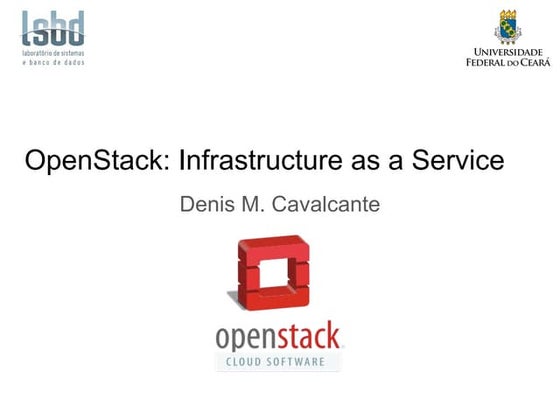 lsbd
laboratório de sistemas e banco de dados

UNIVERSIDADE FEDERAL DO CEARÁ

OpenStack: Infrastructure as a Service

Denis M. Cavalcante

openstack
CLOUD SOFTWARE